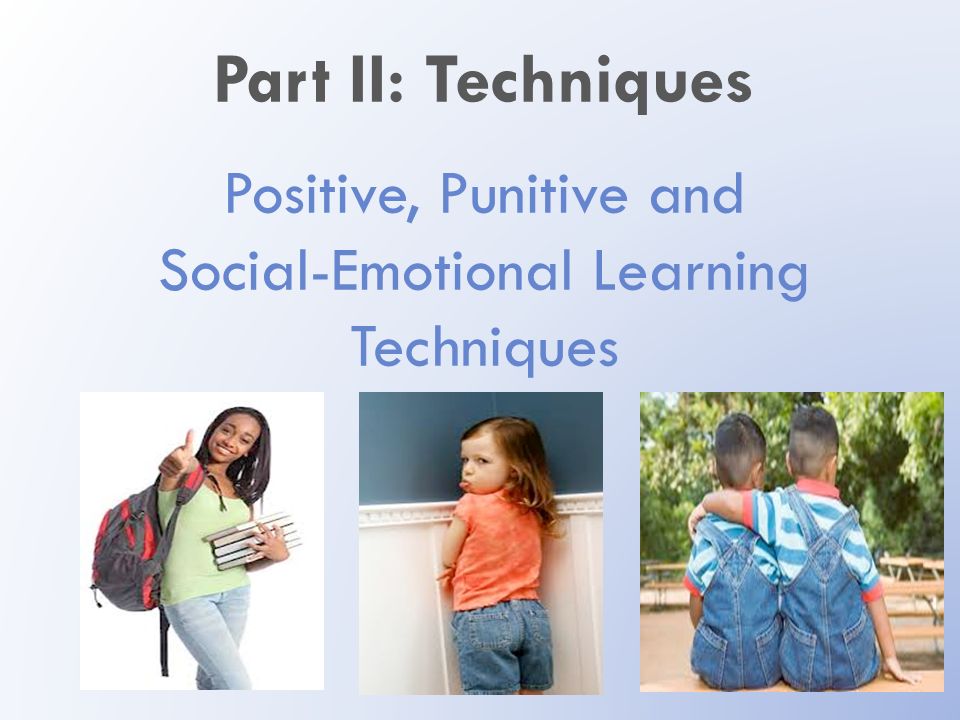 Part II: Techniques

Positive, Punitive and Social-Emotional Learning Techniques